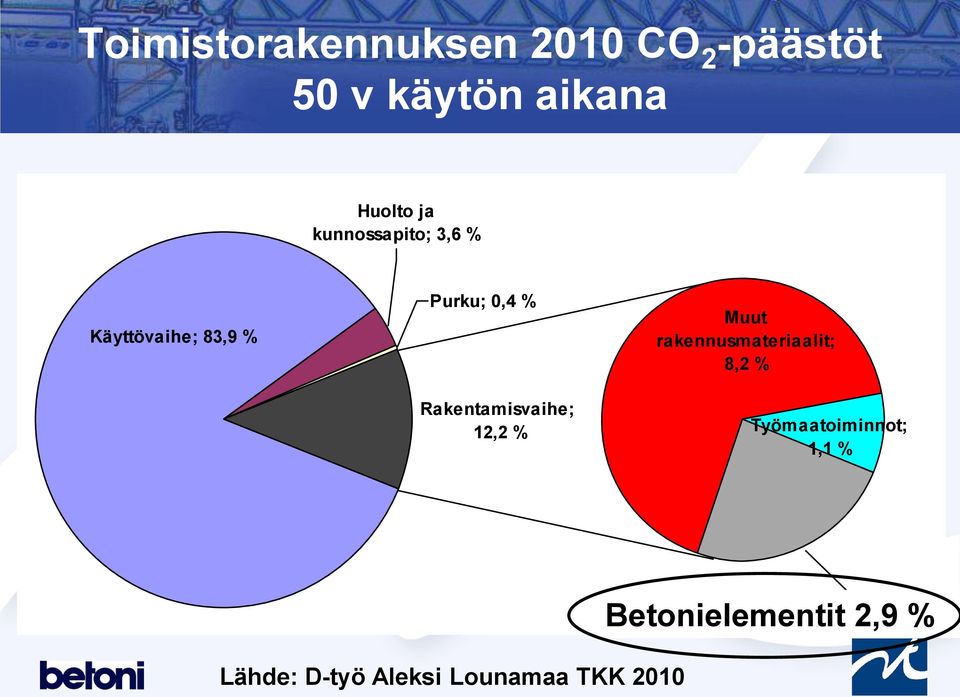 Toimistorakennuksen 2010 $CO_2$-päästöt 50 v käytön aikana

Huolto ja kunnossapito; 3,6 %

Purku; 0,4 %

Käyttövaihe; 83,9 %

Rakentamisvaihe; 12,2 %

Muut rakennusmateriaalit; 8,2 %

Työmaatoiminnot; 1,1 %

Betonielementit 2,9 %

betoni

Lähde: D-työ Aleksi Lounamaa TKK 2010